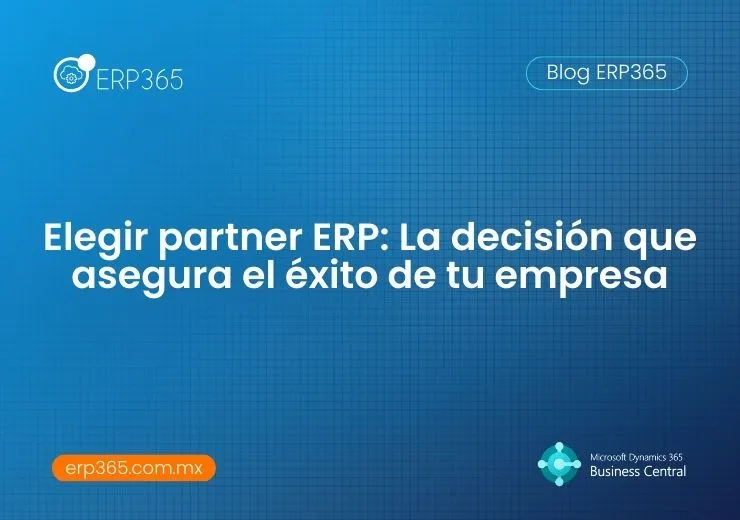 ERP365

Blog ERP365

Elegir partner ERP: La decisión que asegura el éxito de tu empresa

erp365.com.mx

Microsoft Dynamics 365
Business Central